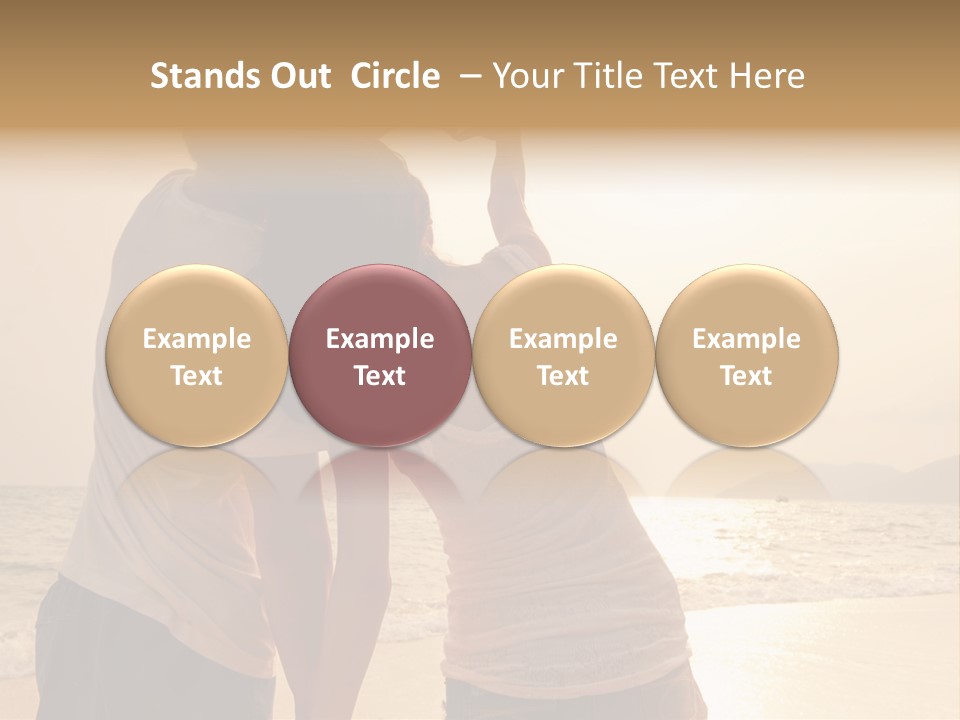 Stands Out Circle – Your Title Text Here

Example Text

Example Text

Example Text

Example Text